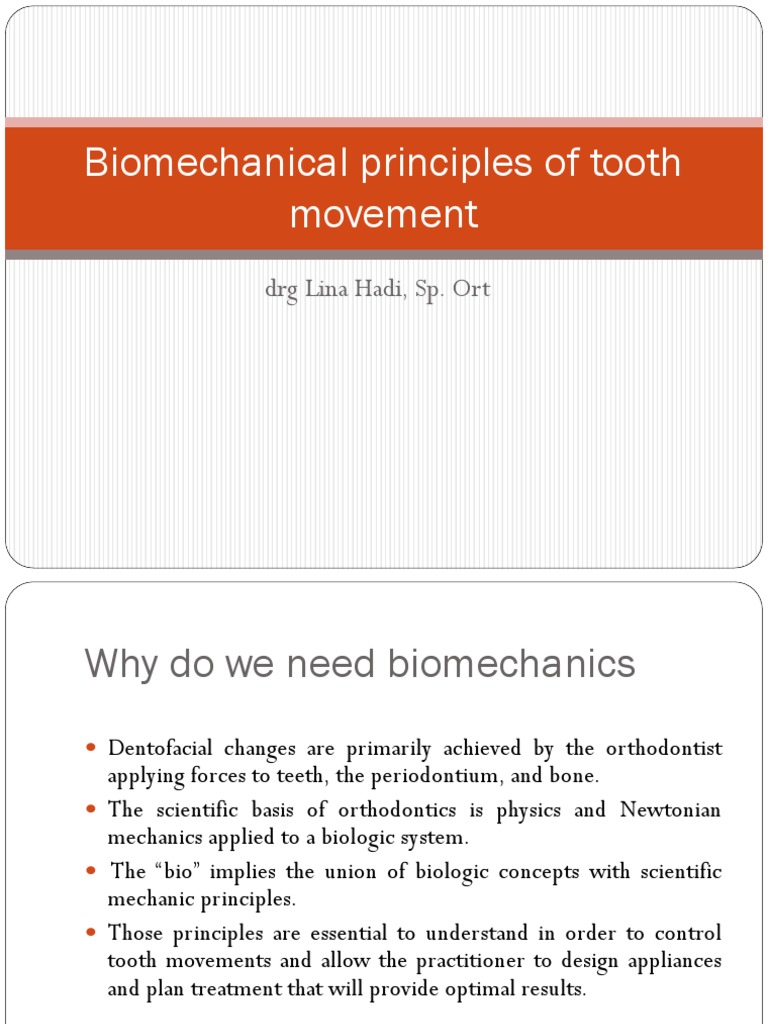 Biomechanical principles of tooth movement

drg Lina Hadi, Sp. Ort

Why do we need biomechanics

- Dentofacial changes are primarily achieved by the orthodontist applying forces to teeth, the periodontium, and bone.
- The scientific basis of orthodontics is physics and Newtonian mechanics applied to a biologic system.
- The “bio” implies the union of biologic concepts with scientific mechanic principles.
- Those principles are essential to understand in order to control tooth movements and allow the practitioner to design appliances and plan treatment that will provide optimal results.